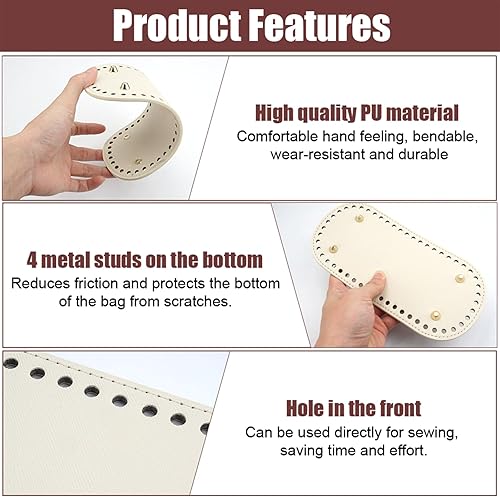 Product Features

High quality PU material
Comfortable hand feeling, bendable, wear-resistant and durable

4 metal studs on the bottom
Reduces friction and protects the bottom of the bag from scratches.

Hole in the front
Can be used directly for sewing, saving time and effort.